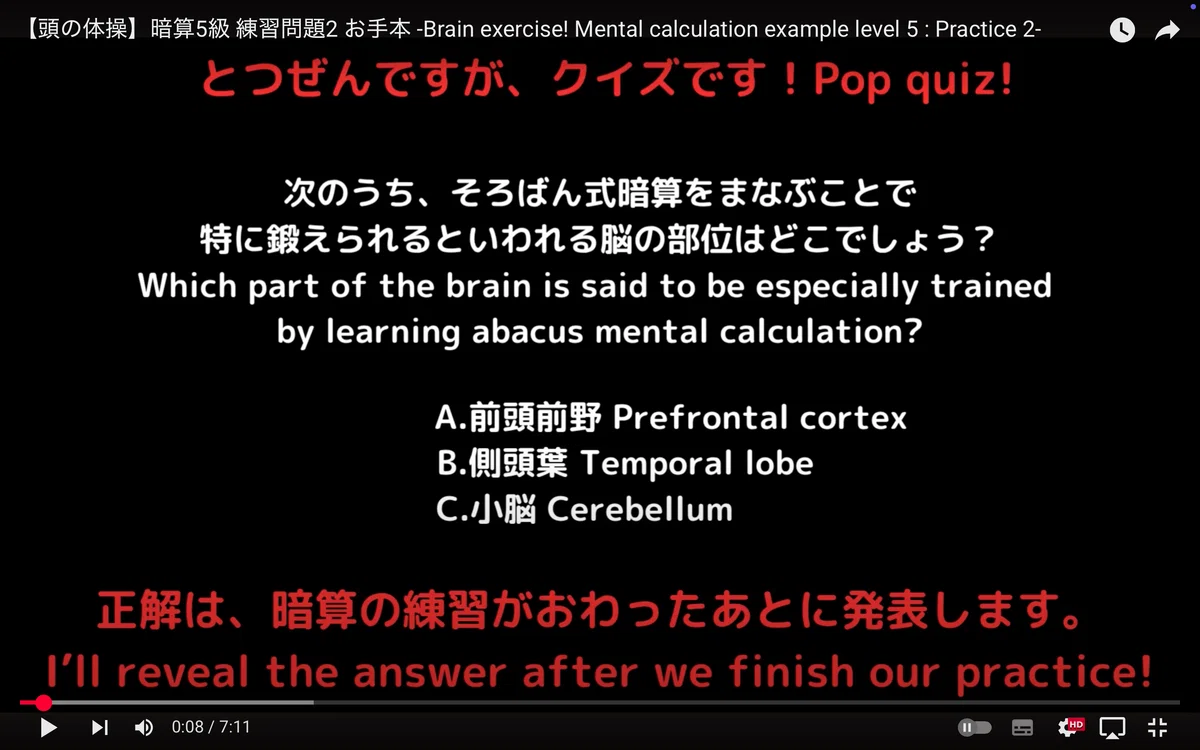 【頭の体操】暗算5級 練習問題2 お手本 -Brain exercise! Mental calculation example level 5 : Practice 2-

とつぜんですが、クイズです！Pop quiz!

次のうち、そろばん式暗算をまなぶことで
特に鍛えられるといわれる脳の部位はどこでしょう？
Which part of the brain is said to be especially trained by learning abacus mental calculation?

A.前頭前野 Prefrontal cortex
B.側頭葉 Temporal lobe
C.小脳 Cerebellum

正解は、暗算の練習がおわったあとに発表します。
I'll reveal the answer after we finish our practice!

0:08 / 7:11

HD